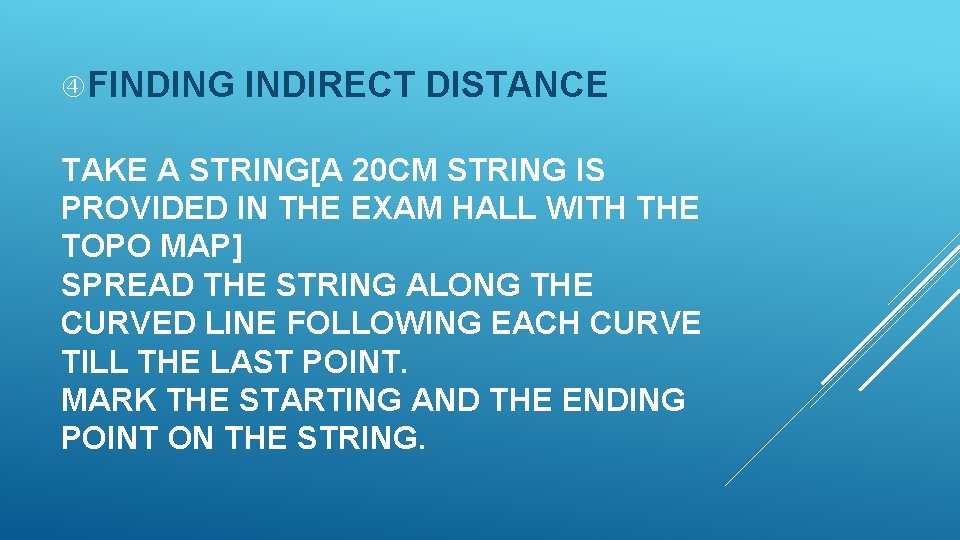 ④FINDING INDIRECT DISTANCE

TAKE A STRING[A 20CM STRING IS PROVIDED IN THE EXAM HALL WITH THE TOPO MAP]
SPREAD THE STRING ALONG THE CURVED LINE FOLLOWING EACH CURVE TILL THE LAST POINT.
MARK THE STARTING AND THE ENDING POINT ON THE STRING.